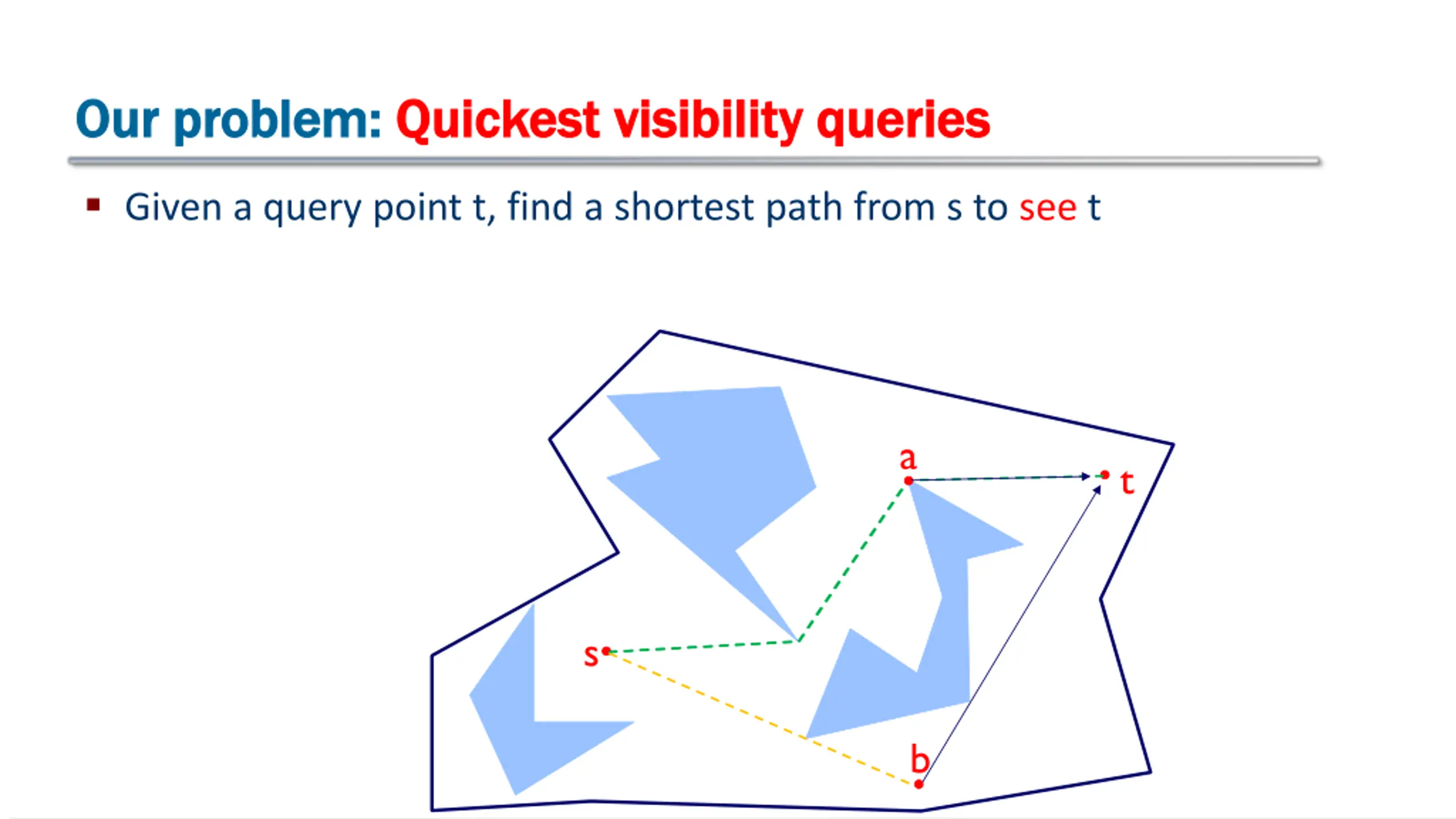 Our problem: Quickest visibility queries

▪ Given a query point t, find a shortest path from s to see t

a

t

s

b